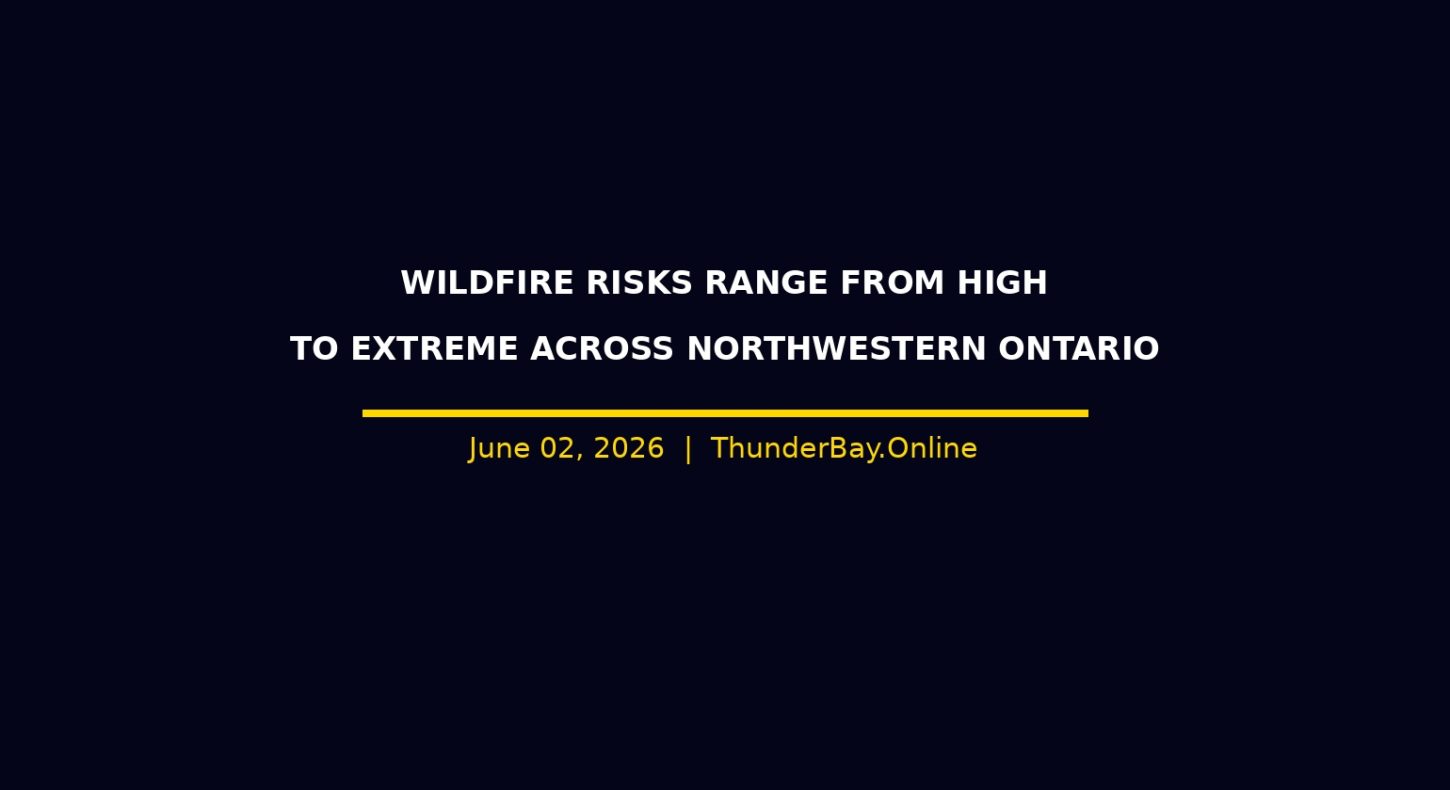 WILDFIRE RISKS RANGE FROM HIGH TO EXTREME ACROSS NORTHWESTERN ONTARIO

June 02, 2026 | ThunderBay.Online